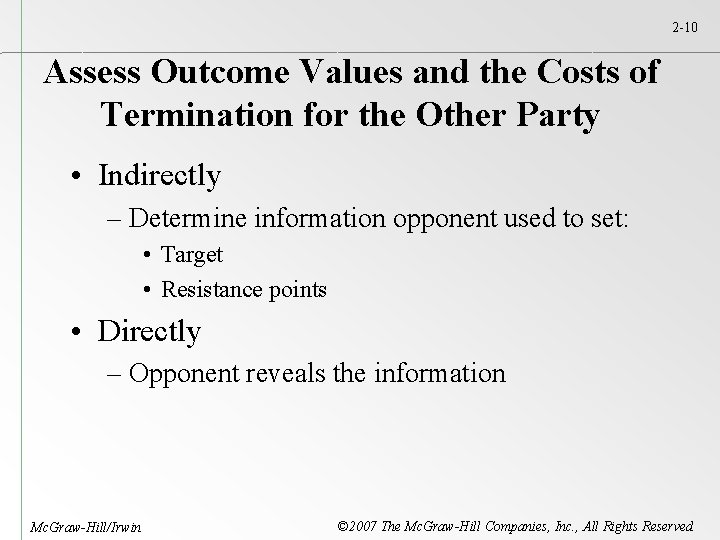 2-10

Assess Outcome Values and the Costs of Termination for the Other Party

• Indirectly
– Determine information opponent used to set:
• Target
• Resistance points

• Directly
– Opponent reveals the information

McGraw-Hill/Irwin

©2007 The McGraw-Hill Companies, Inc., All Rights Reserved